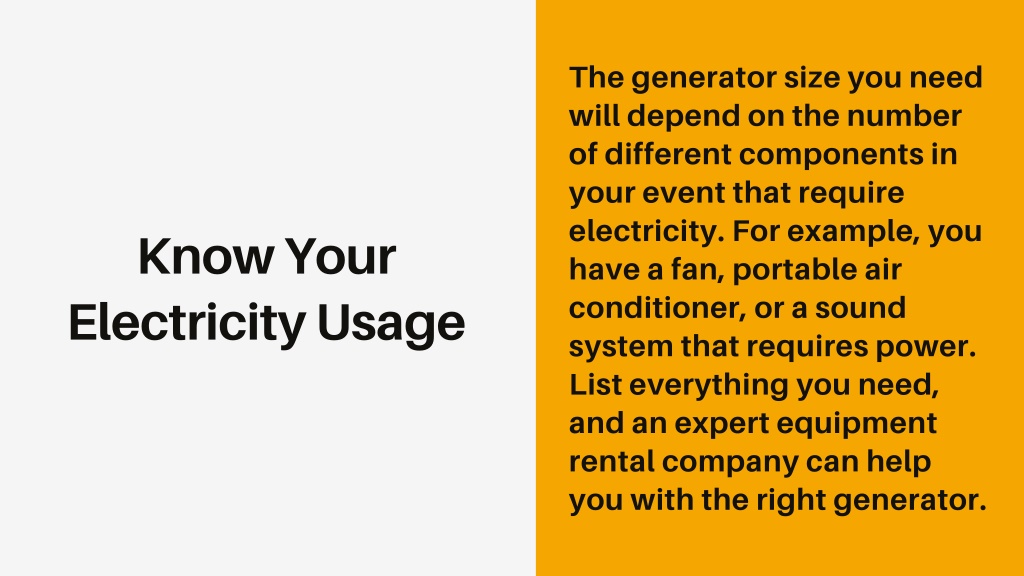 Know Your Electricity Usage

The generator size you need will depend on the number of different components in your event that require electricity. For example, you have a fan, portable air conditioner, or a sound system that requires power. List everything you need, and an expert equipment rental company can help you with the right generator.